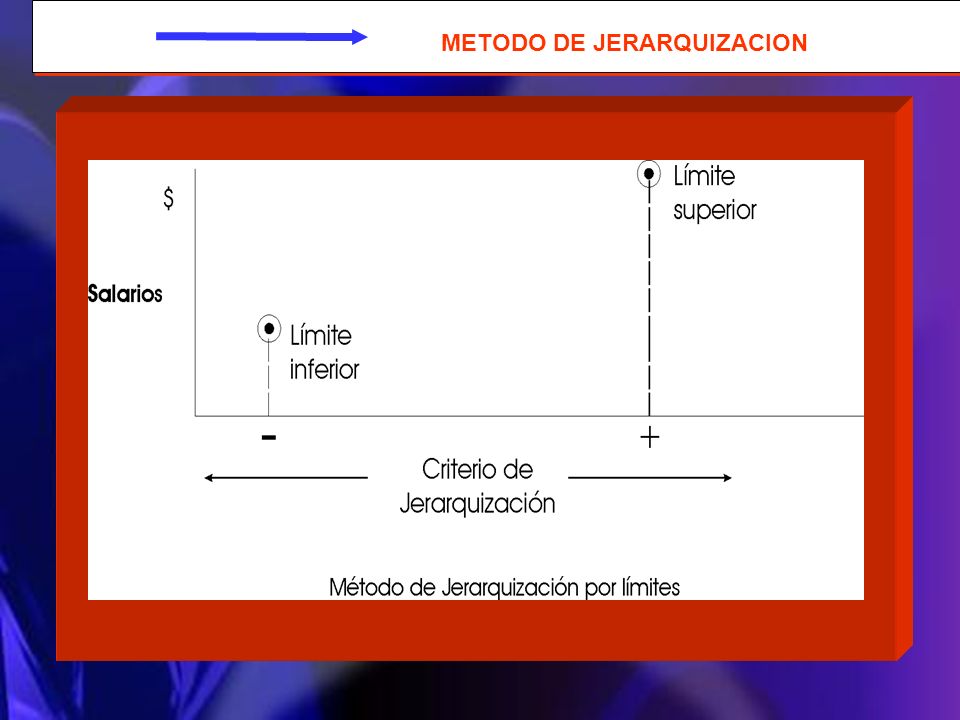 METODO DE JERARQUIZACION

$

Salarios

Límite superior

Límite inferior

-

+

Criterio de Jerarquización

Método de Jerarquización por límites